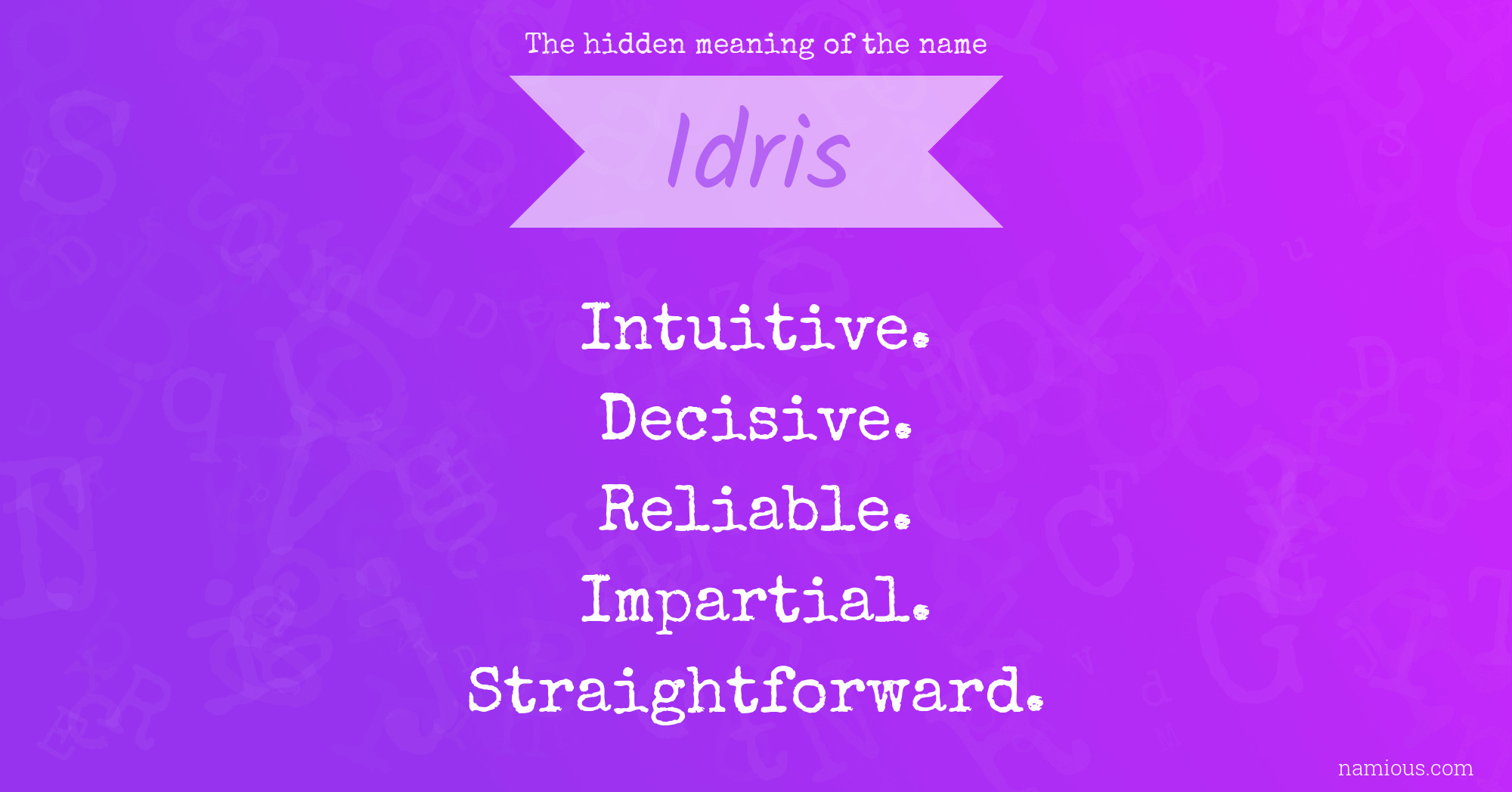 The hidden meaning of the name

Idris

Intuitive.
Decisive.
Reliable.
Impartial.
Straightforward.

namious.com